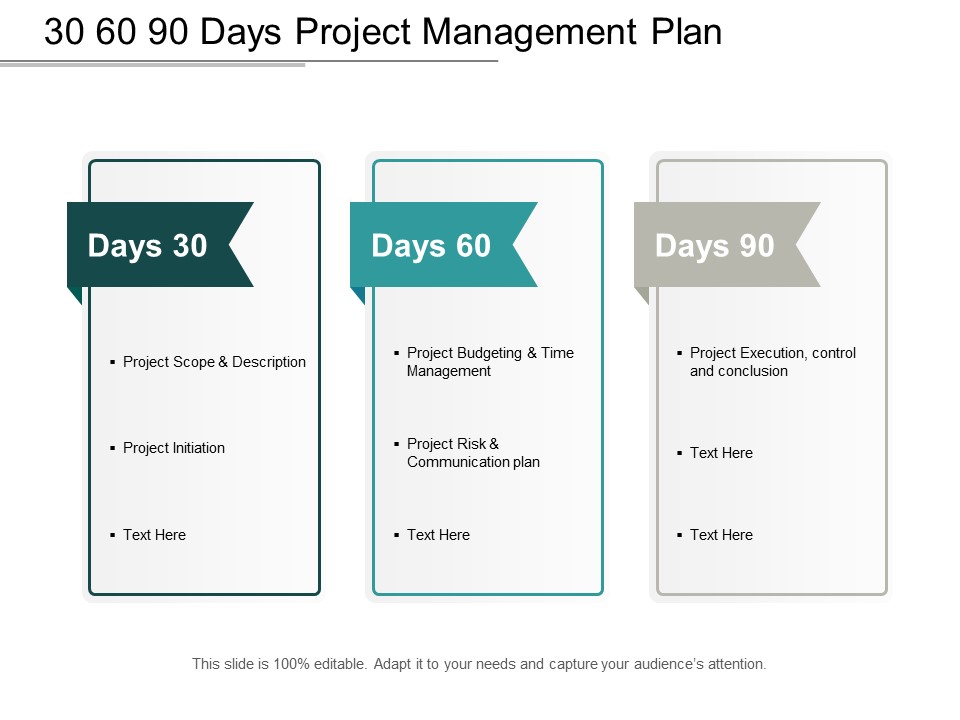 30 60 90 Days Project Management Plan

Days 30

▪ Project Scope & Description

▪ Project Initiation

▪ Text Here

Days 60

▪ Project Budgeting & Time Management

▪ Project Risk & Communication plan

▪ Text Here

Days 90

▪ Project Execution, control and conclusion

▪ Text Here

▪ Text Here

This slide is 100% editable. Adapt it to your needs and capture your audience's attention.